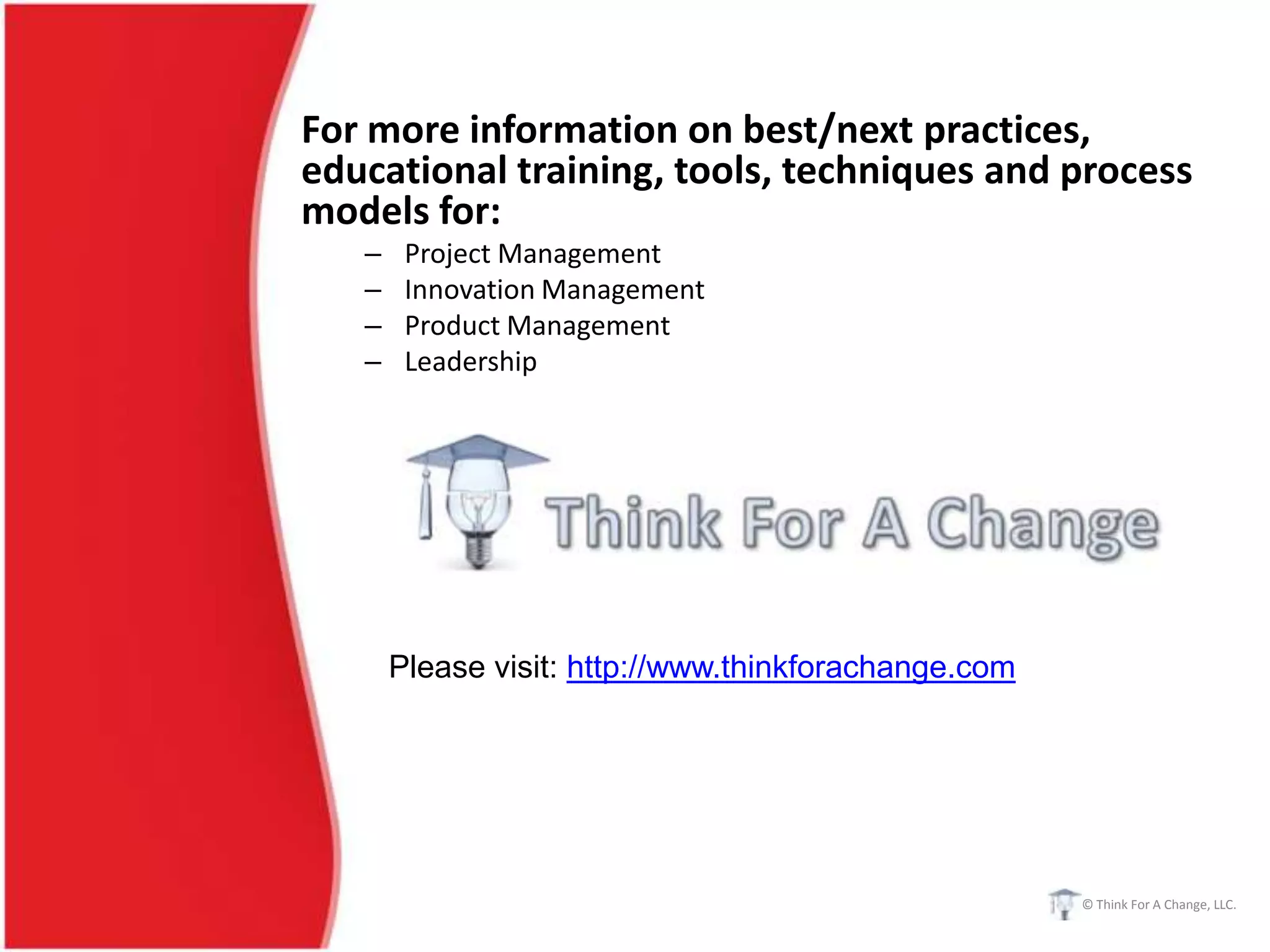 For more information on best/next practices, educational training, tools, techniques and process models for:

– Project Management
– Innovation Management
– Product Management
– Leadership

Think For A Change

Please visit: http://www.thinkforachange.com

© Think For A Change, LLC.